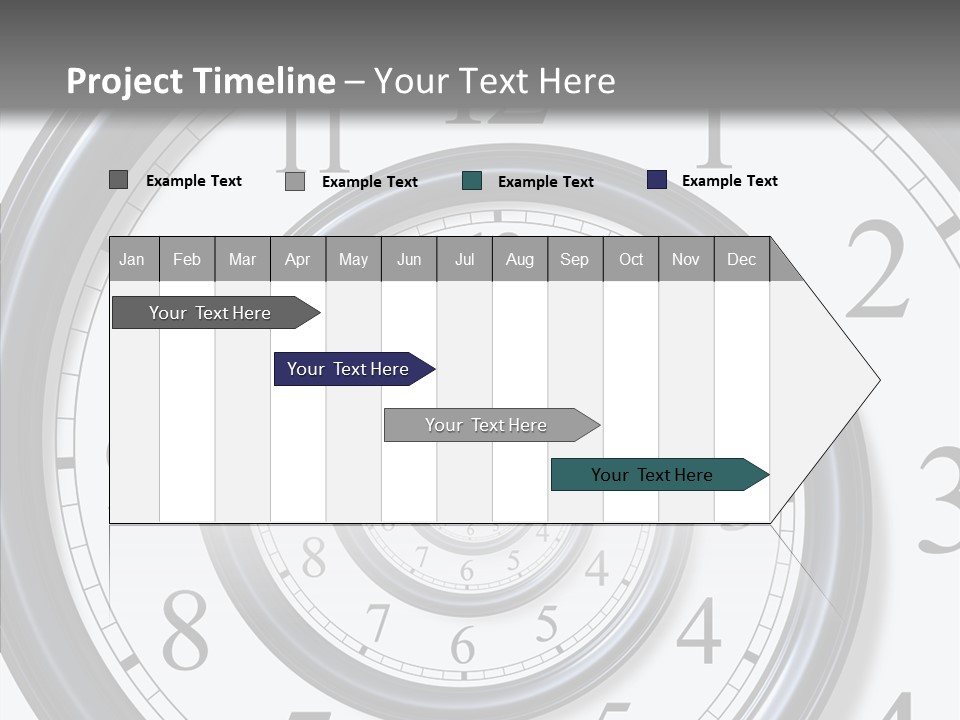 Project Timeline – Your Text Here

Example Text
Example Text
Example Text
Example Text

| Jan | Feb | Mar | Apr | May | Jun | Jul | Aug | Sep | Oct | Nov | Dec |
|---|---|---|---|---|---|---|---|---|---|---|---|

Your Text Here
Your Text Here
Your Text Here
Your Text Here